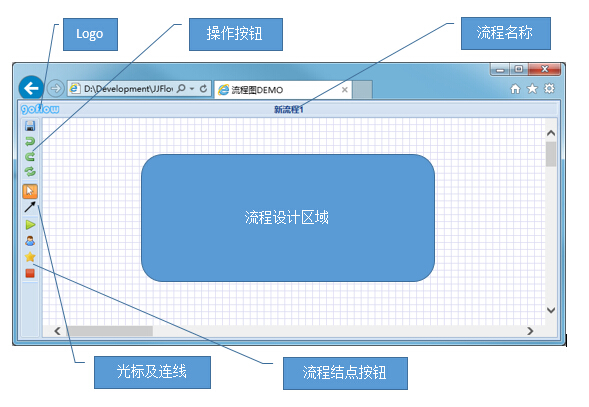 Logo

操作按钮

流程名称

D:\Development\JJFlo

流程图DEMO

goflow

新流程1

流程设计区域

光标及连线

流程结点按钮